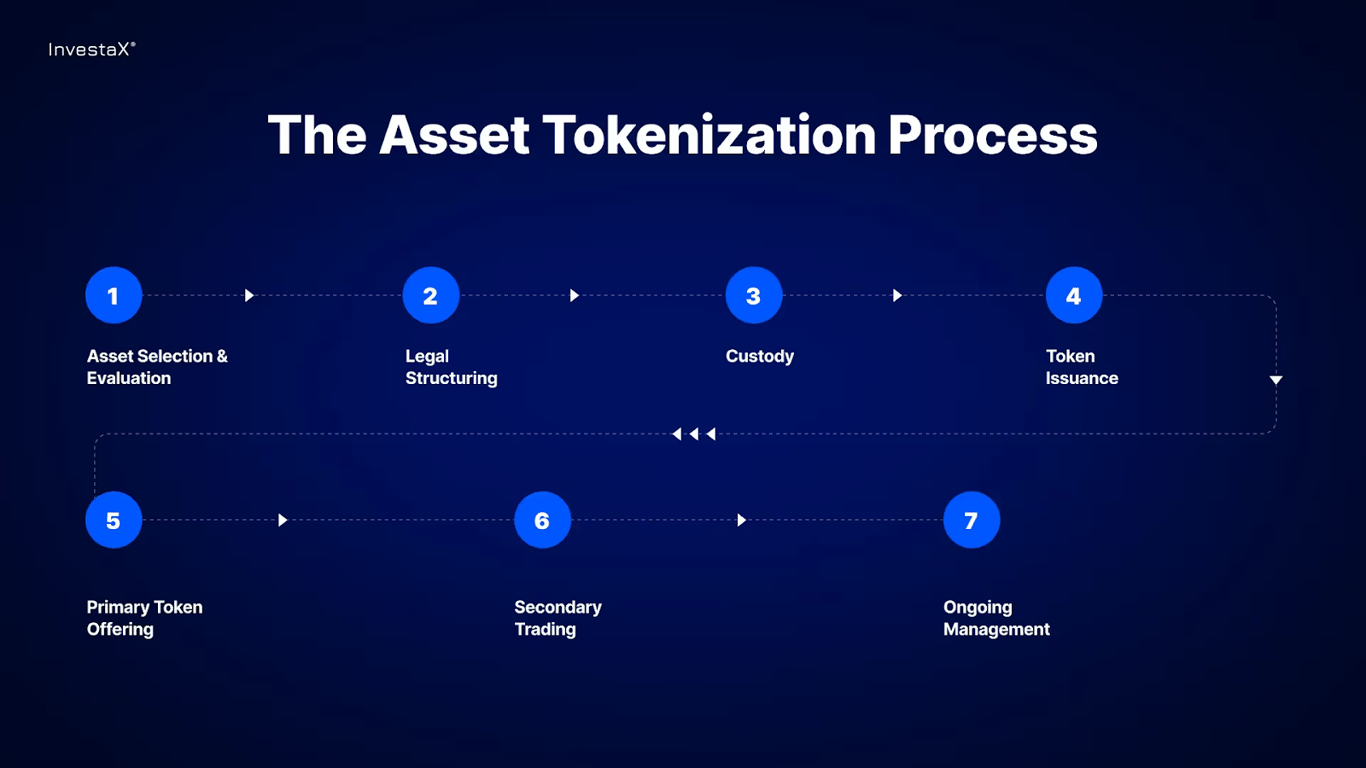 InvestaX®

The Asset Tokenization Process

1
Asset Selection & Evaluation

2
Legal Structuring

3
Custody

4
Token Issuance

5
Primary Token Offering

6
Secondary Trading

7
Ongoing Management